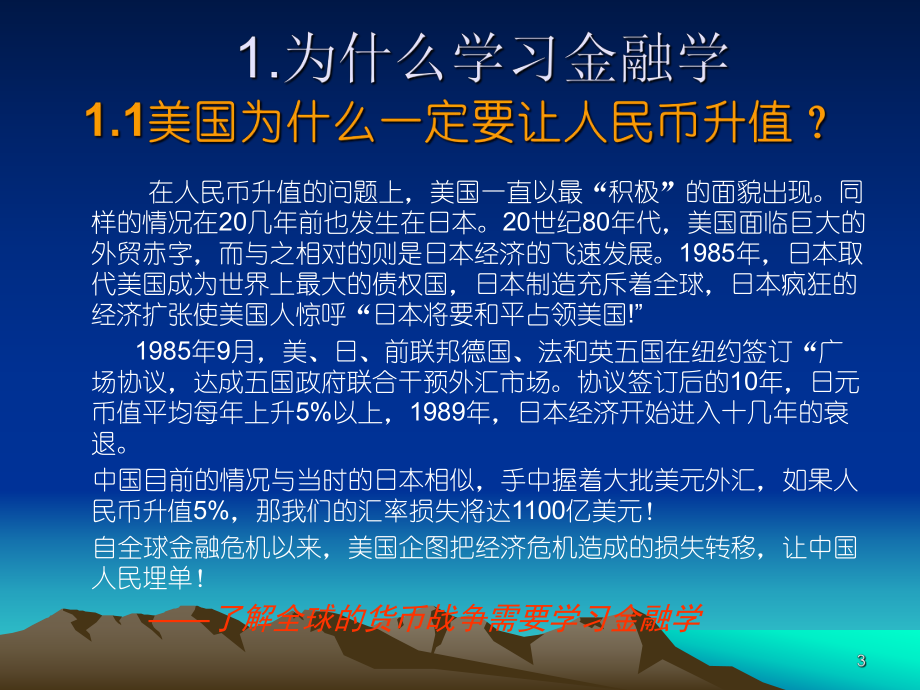 1.为什么学习金融学

1.1美国为什么一定要让人民币升值？

在人民币升值的问题上，美国一直以最“积极”的面貌出现。同样的情况在20几年前也发生在日本。20世纪80年代，美国面临巨大的外贸赤字，而与之相对的则是日本经济的飞速发展。1985年，日本取代美国成为世界上最大的债权国，日本制造充斥着全球，日本疯狂的经济扩张使美国人惊呼“日本将要和平占领美国!”

1985年9月，美、日、前联邦德国、法和英五国在纽约签订“广场协议，达成五国政府联合干预外汇市场。协议签订后的10年，日元币值平均每年上升5%以上，1989年，日本经济开始进入十几年的衰退。

中国目前的情况与当时的日本相似，手中握着大批美元外汇，如果人民币升值5%，那我们的汇率损失将达1100亿美元！

自全球金融危机以来，美国企图把经济危机造成的损失转移，让中国人民埋单！

——了解全球的货币战争需要学习金融学

3